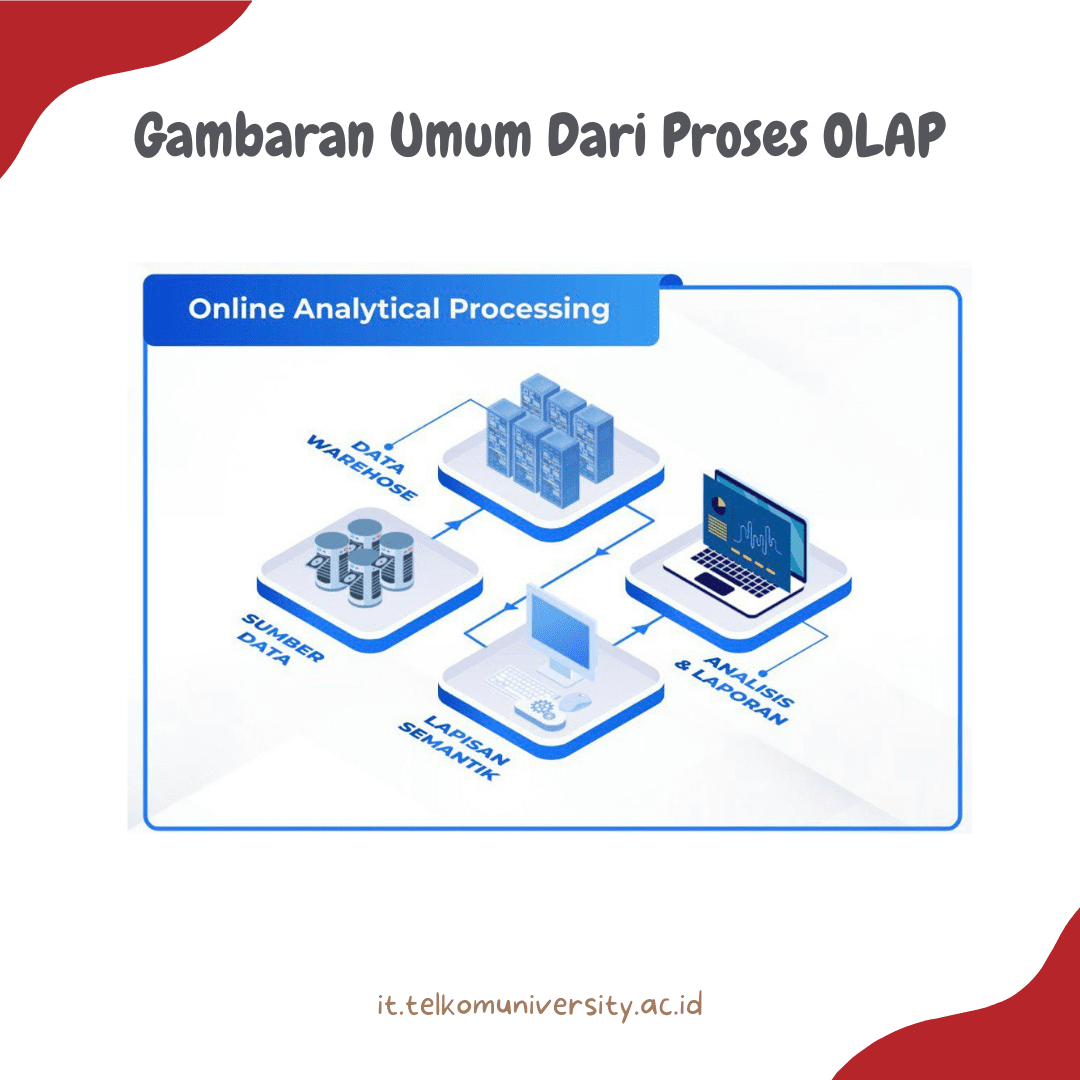 Gambaran Umum Dari Proses OLAP

Online Analytical Processing

DATA WAREHOSE

SUMBER DATA

LAPISAN SEMANTIK

ANALISIS & LAPORAN

it.telkomuniversity.ac.id